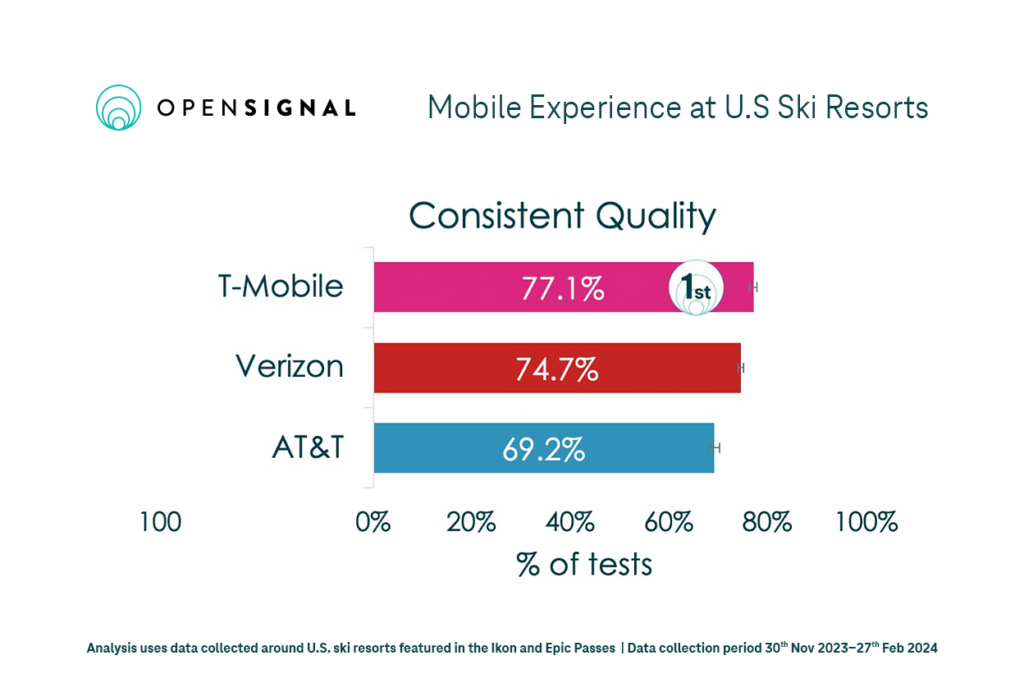 OPENSIGNAL

Mobile Experience at U.S Ski Resorts

Consistent Quality

T-Mobile 77.1% 1st

Verizon 74.7%

AT&T 69.2%

100 0% 20% 40% 60% 80% 100%

% of tests

Analysis uses data collected around U.S. ski resorts featured in the Ikon and Epic Passes | Data collection period 30th Nov 2023–27th Feb 2024